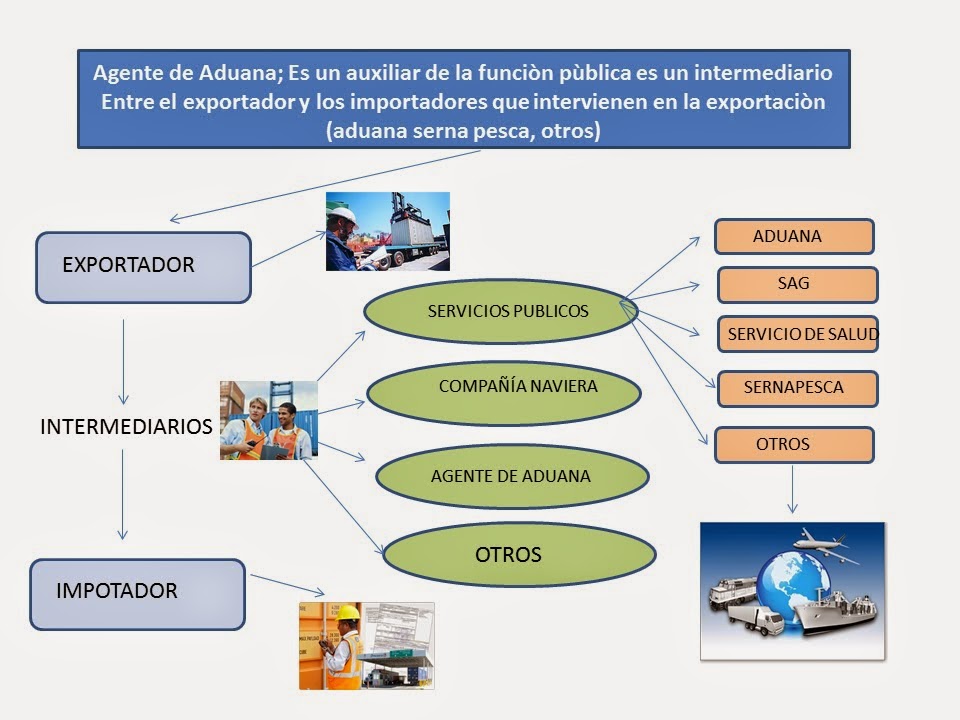 Agente de Aduana; Es un auxiliar de la funciòn pùblica es un intermediario Entre el exportador y los importadores que intervienen en la exportaciòn (aduana serna pesca, otros)

EXPORTADOR

INTERMEDIARIOS

IMPOTADOR

SERVICIOS PUBLICOS

COMPAÑÍA NAVIERA

AGENTE DE ADUANA

OTROS

ADUANA

SAG

SERVICIO DE SALUD

SERNAPESCA

OTROS